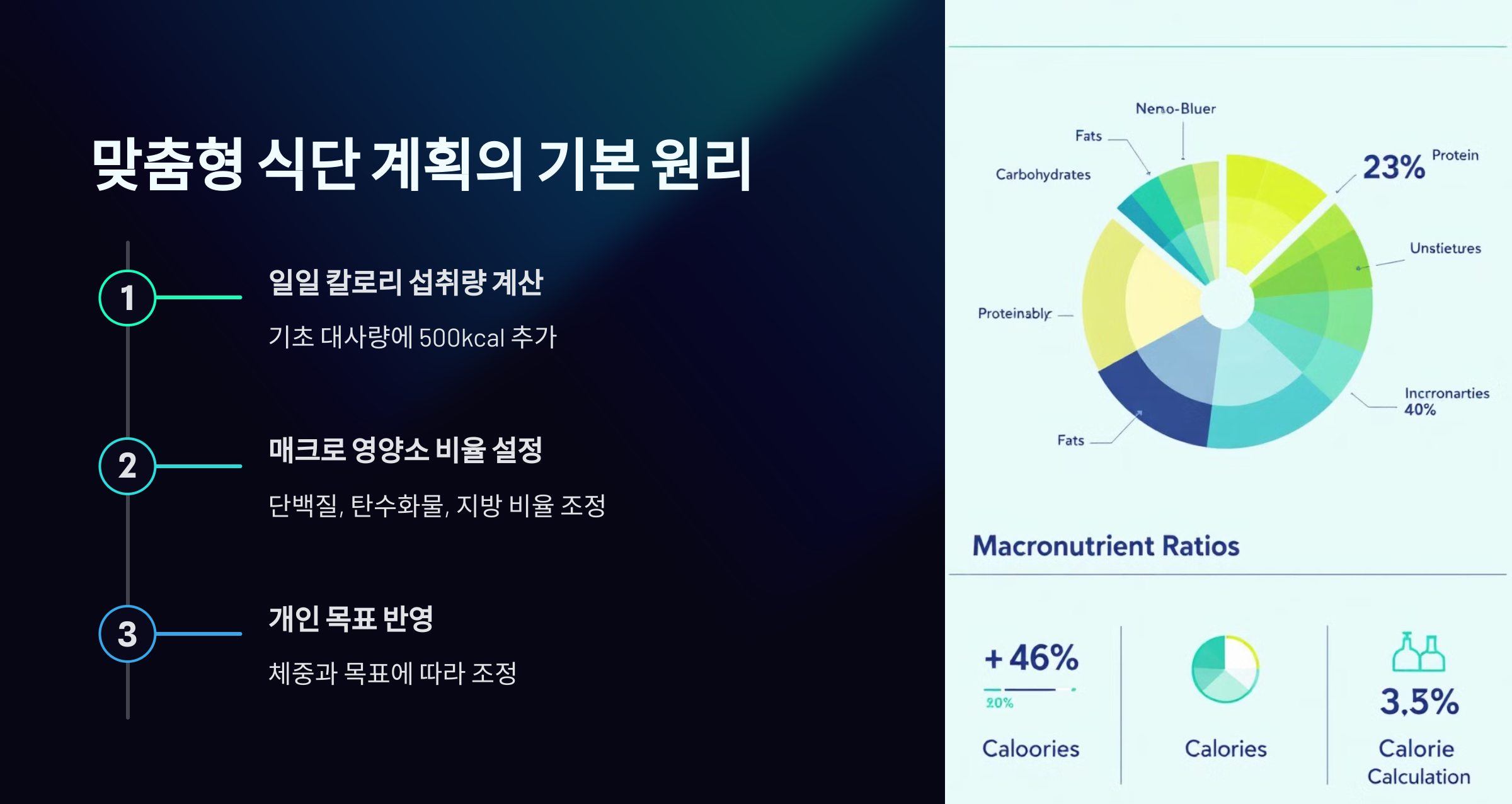 맞춤형 식단 계획의 기본 원리

1

일일 칼로리 섭취량 계산

기초 대사량에 500kcal 추가

2

매크로 영양소 비율 설정

단백질, 탄수화물, 지방 비율 조정

3

개인 목표 반영

체중과 목표에 따라 조정

Neno-Bluer

Fats

Carbohydrates

23%

Protein

Unstietures

Proteinably

Incrronarties 40%

Fats

Macronutrient Ratios

+46%

20%

Caloories

Calories

3,5%

Calorie Calculation